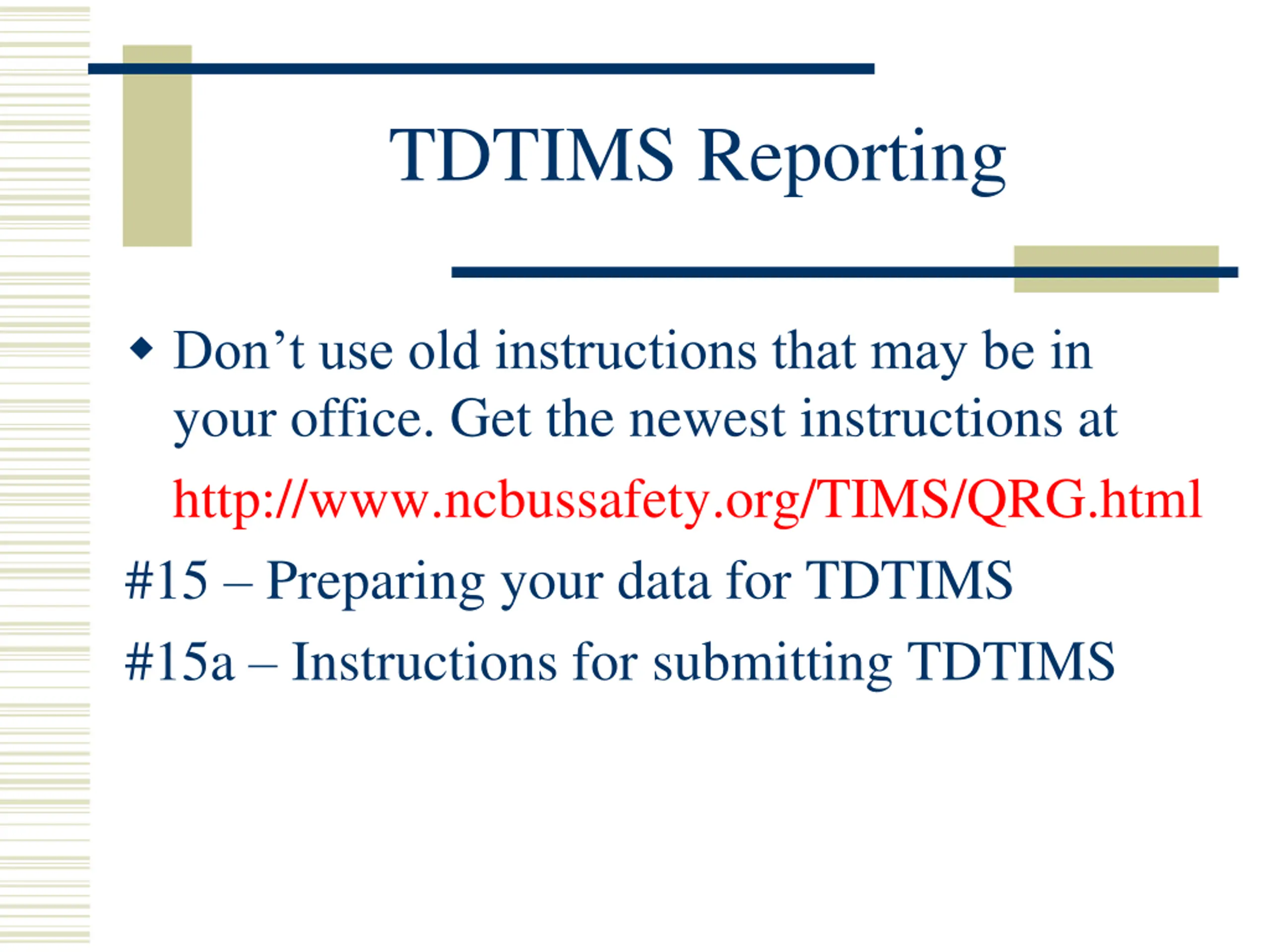 TDTIMS Reporting

◆ Don’t use old instructions that may be in your office. Get the newest instructions at http://www.ncbussafety.org/TIMS/QRG.html

#15 – Preparing your data for TDTIMS

#15a – Instructions for submitting TDTIMS